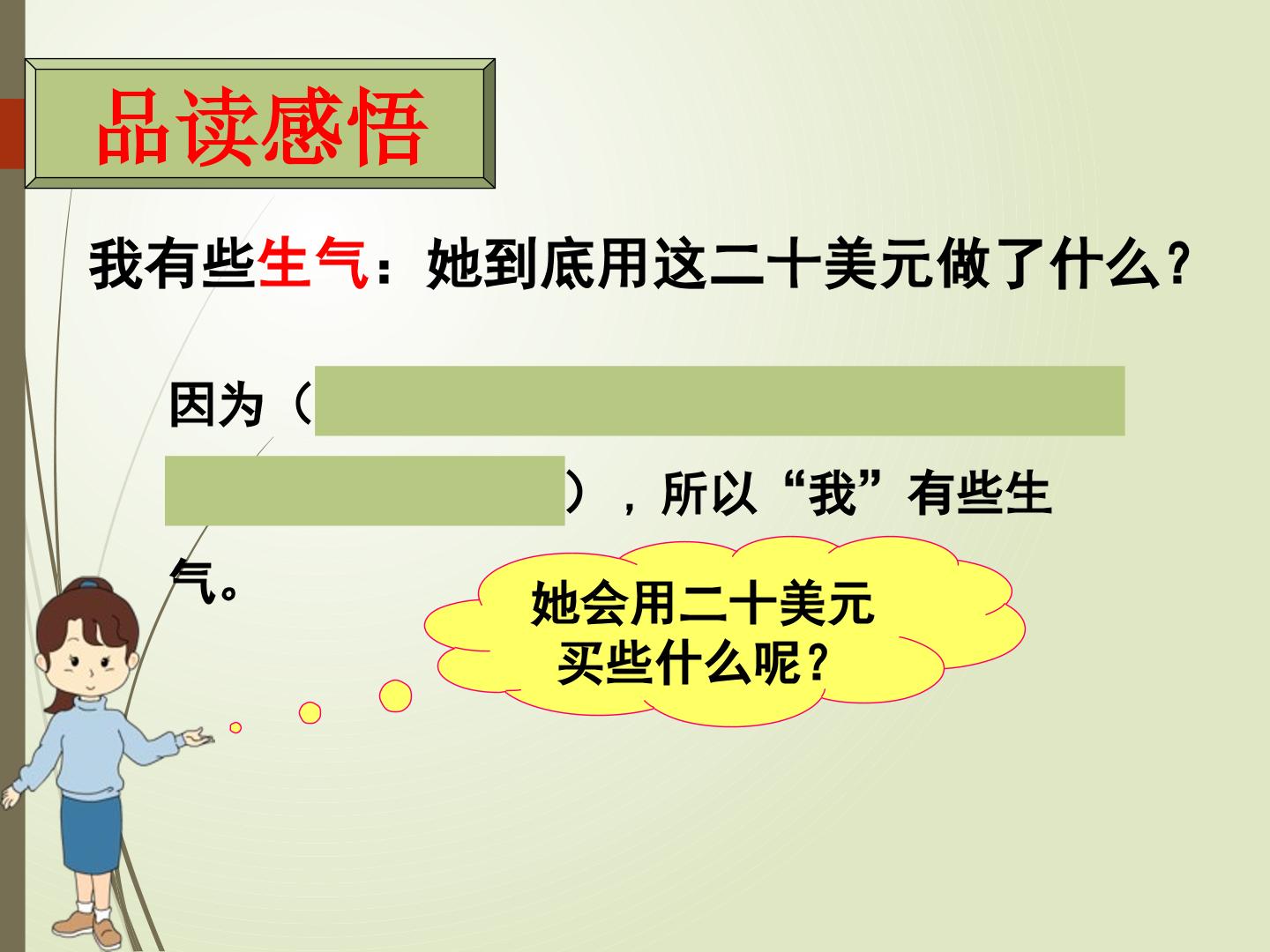 品读感悟

我有些生气：她到底用这二十美元做了什么？

因为（ ），所以“我”有些生气。

她会用二十美元买些什么呢？